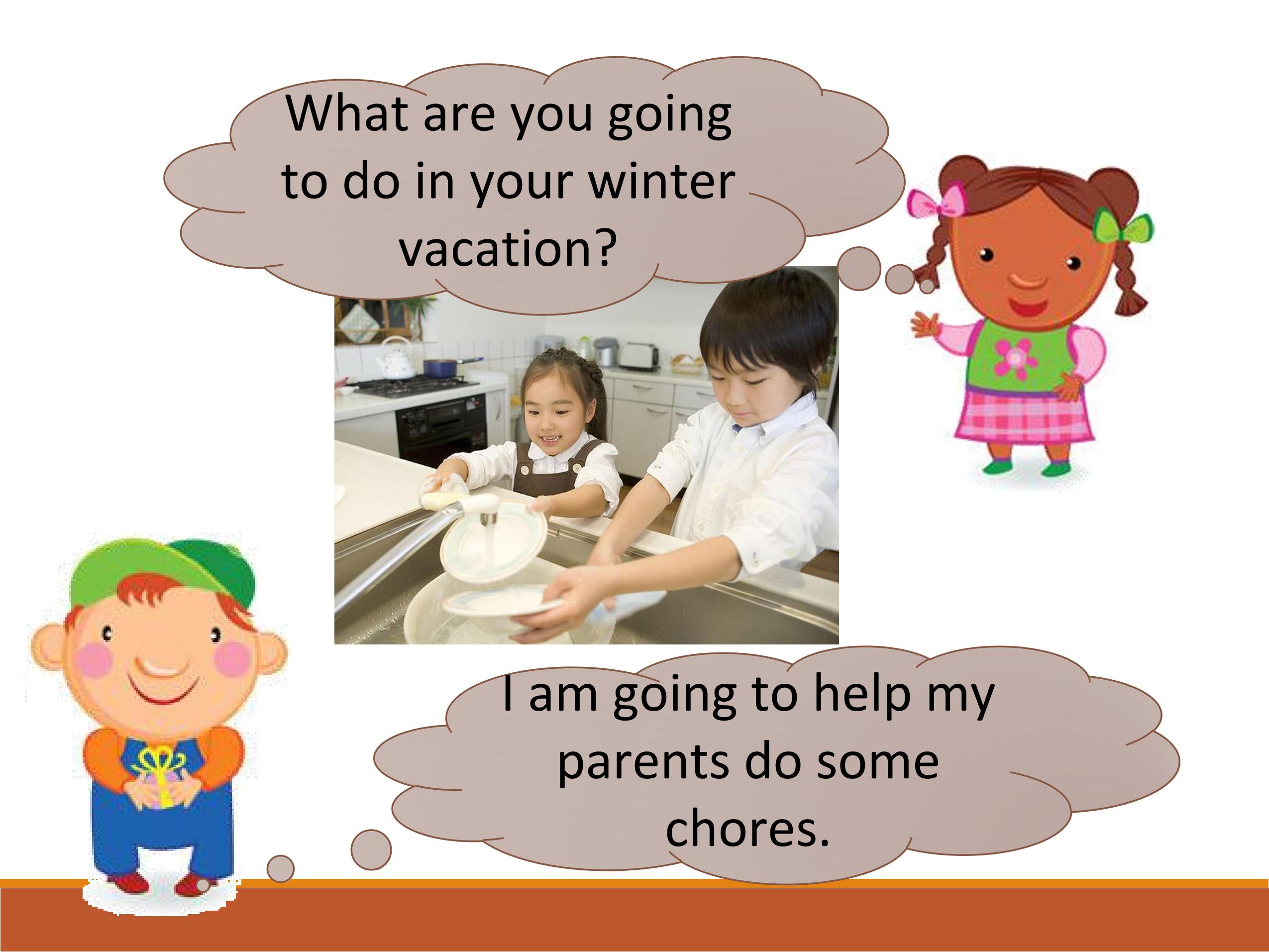 What are you going to do in your winter vacation?

I am going to help my parents do some chores.